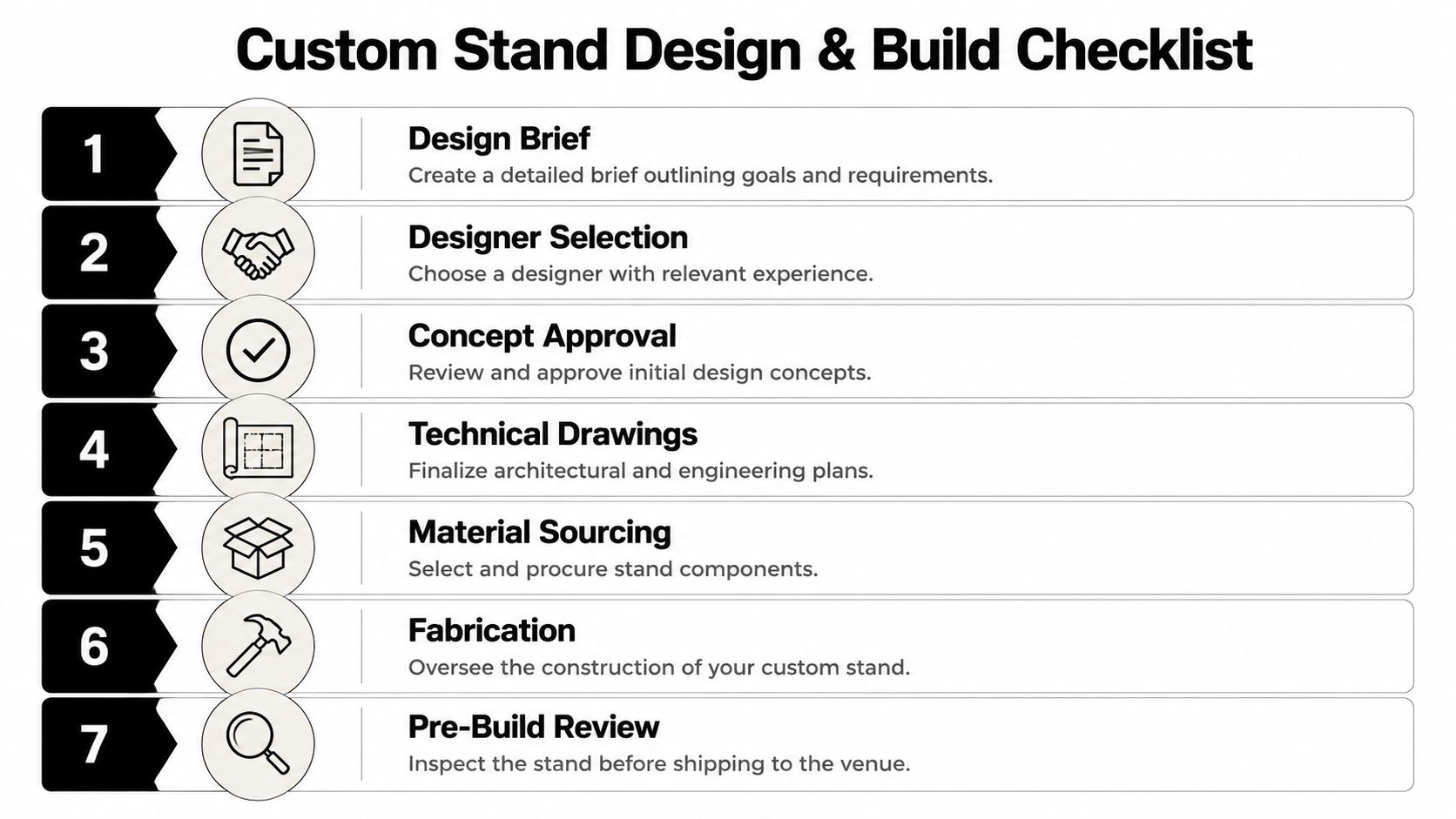 Custom Stand Design & Build Checklist

1

Design Brief
Create a detailed brief outlining goals and requirements.

2

Designer Selection
Choose a designer with relevant experience.

3

Concept Approval
Review and approve initial design concepts.

4

Technical Drawings
Finalize architectural and engineering plans.

5

Material Sourcing
Select and procure stand components.

6

Fabrication
Oversee the construction of your custom stand.

7

Pre-Build Review
Inspect the stand before shipping to the venue.